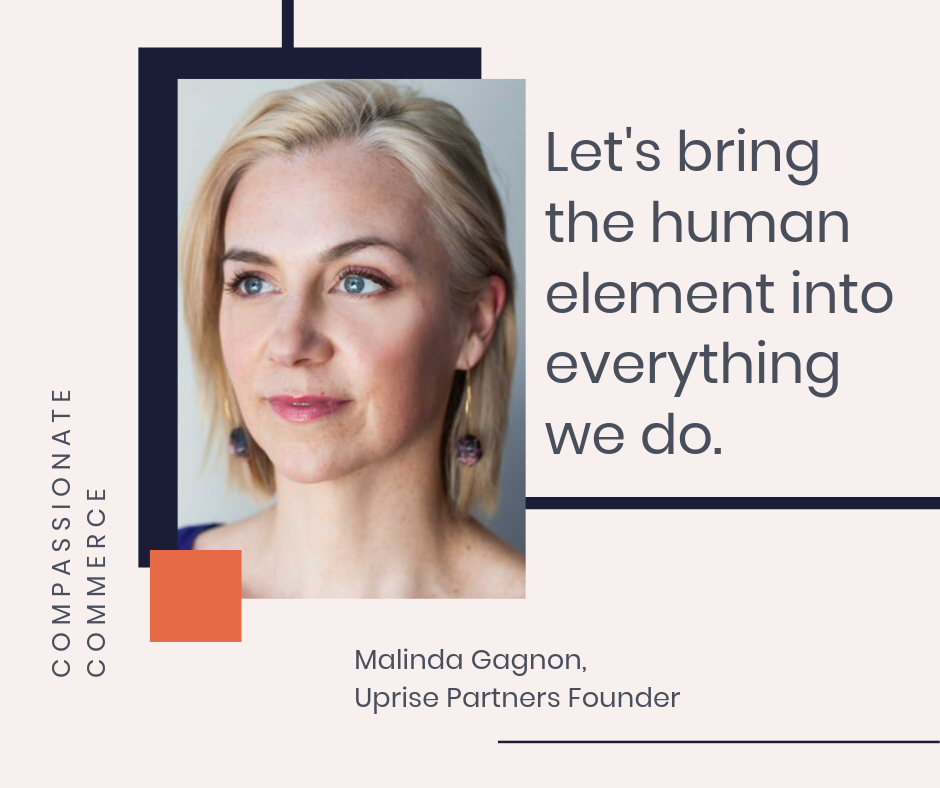 COMPASSIONATE COMMERCE

Let's bring the human element into everything we do.

Malinda Gagnon,
Uprise Partners Founder